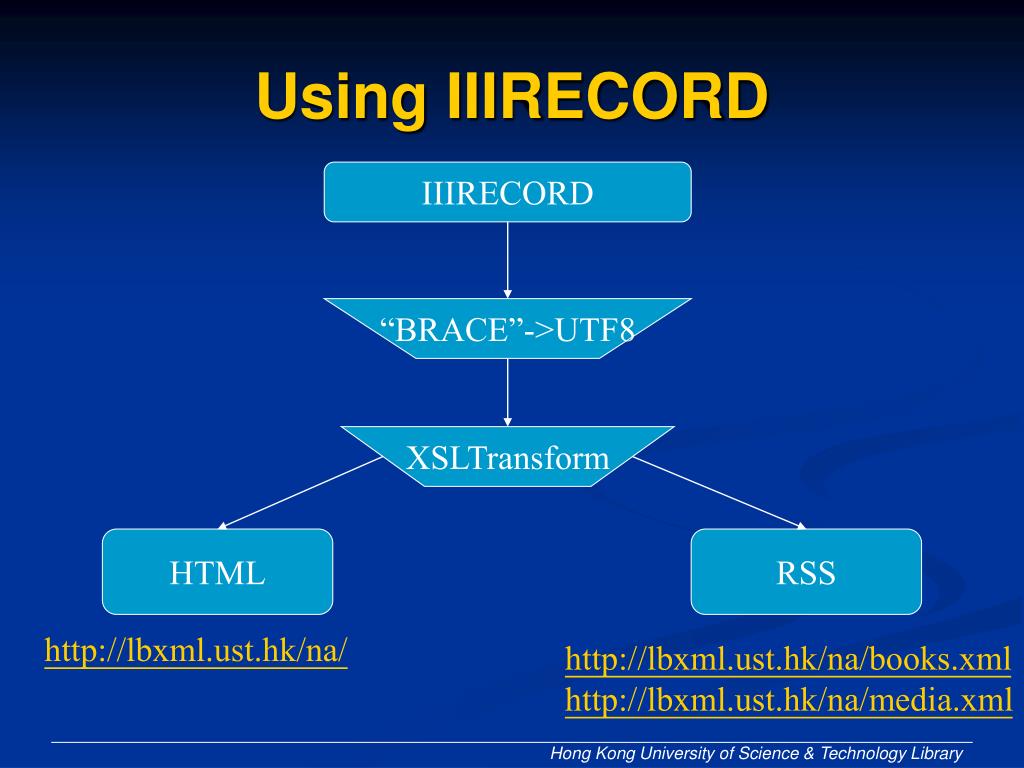 Using IIIRECORD

IIIRECORD

“BRACE”->UTF8

XSLTransform

HTML

RSS

http://lbxml.ust.hk/na/

http://lbxml.ust.hk/na/books.xml
http://lbxml.ust.hk/na/media.xml

Hong Kong University of Science & Technology Library